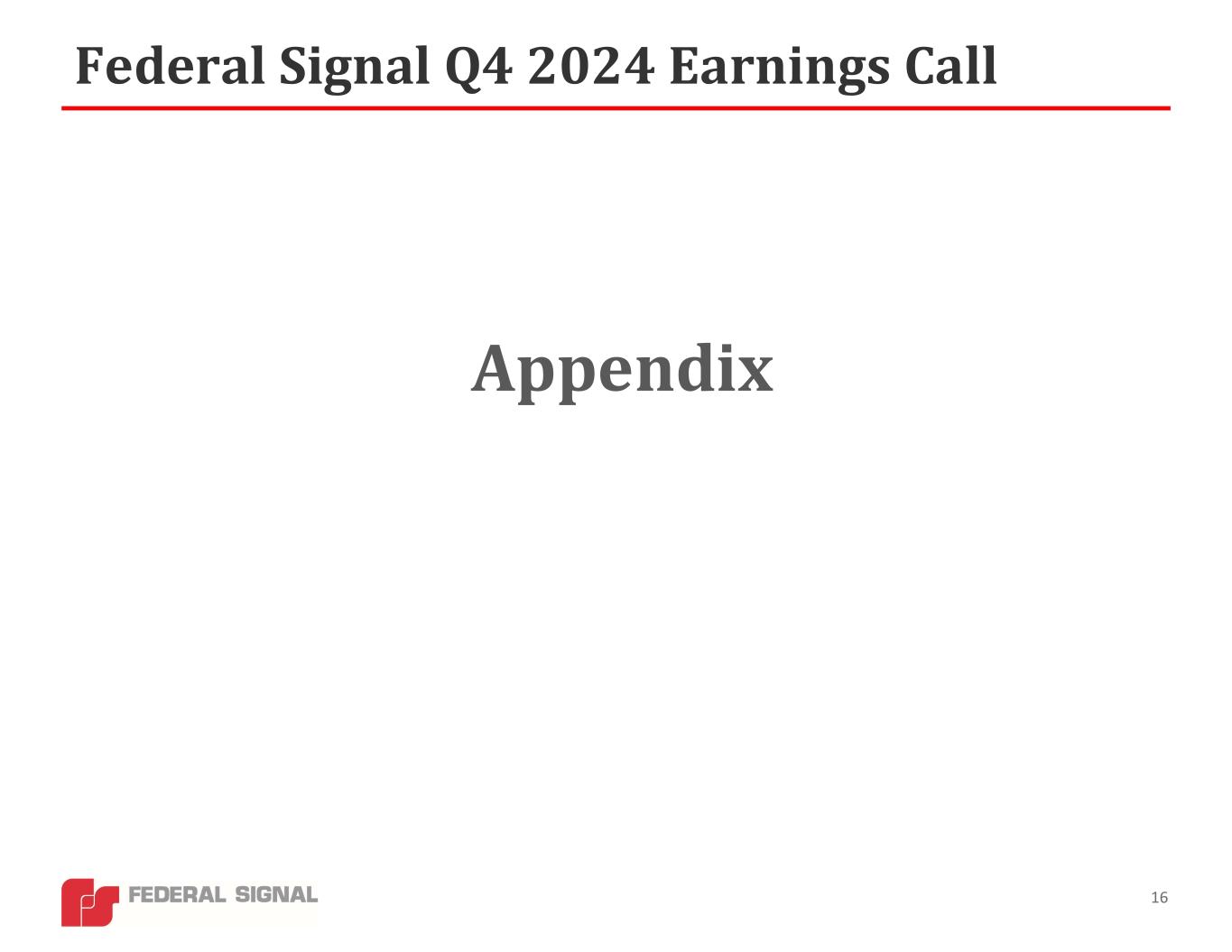 Federal Signal Q4 2024 Earnings Call

Appendix

FEDERAL SIGNAL

16